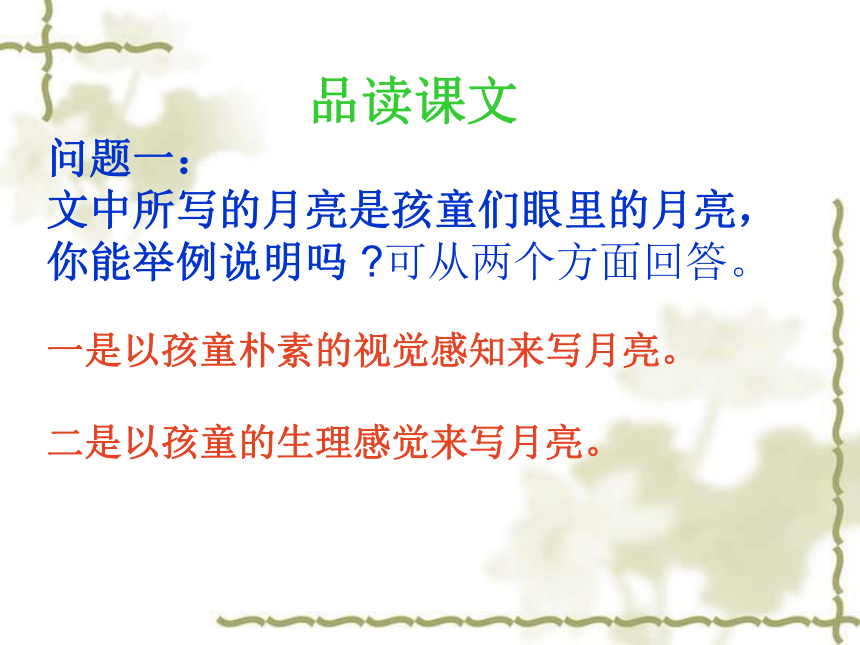 品读课文

问题一：
文中所写的月亮是孩童们眼里的月亮，你能举例说明吗？可从两个方面回答。

一是以孩童朴素的视觉感知来写月亮。

二是以孩童的生理感觉来写月亮。